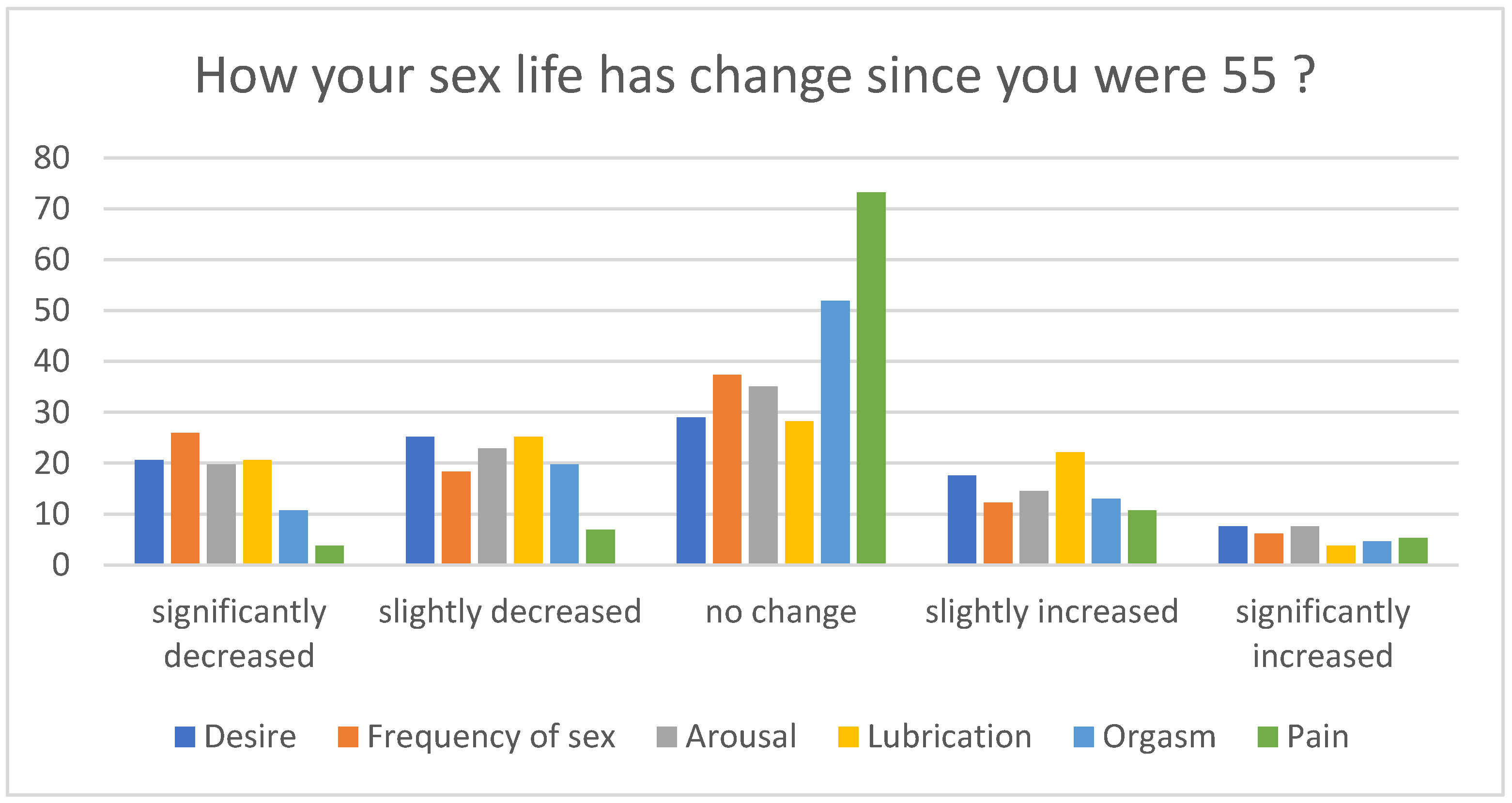 How your sex life has change since you were 55 ?

80
70
60
50
40
30
20
10
0

significantly decreased
slightly decreased
no change
slightly increased
significantly increased

Desire
Frequency of sex
Arousal
Lubrication
Orgasm
Pain